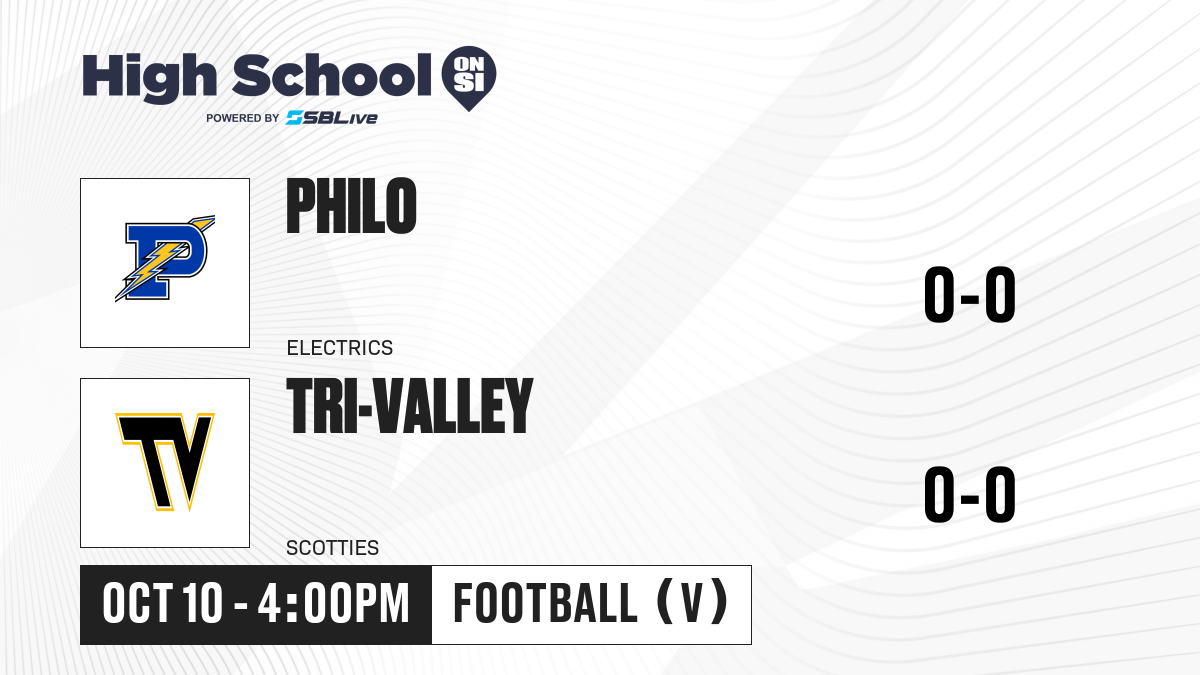 High School ON SI
POWERED BY SBLive

P
PHILO
ELECTRICS
0-0

TV
TRI-VALLEY
SCOTTIES
0-0

OCT 10 - 4:00PM
FOOTBALL (V)